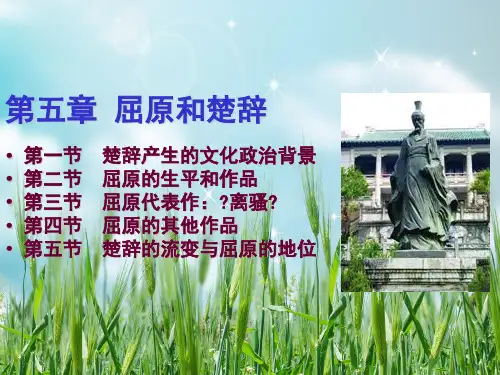 第五章 屈原和楚辞

• 第一节 楚辞产生的文化政治背景
• 第二节 屈原的生平和作品
• 第三节 屈原代表作：?离骚?
• 第四节 屈原的其他作品
• 第五节 楚辞的流变与屈原的地位